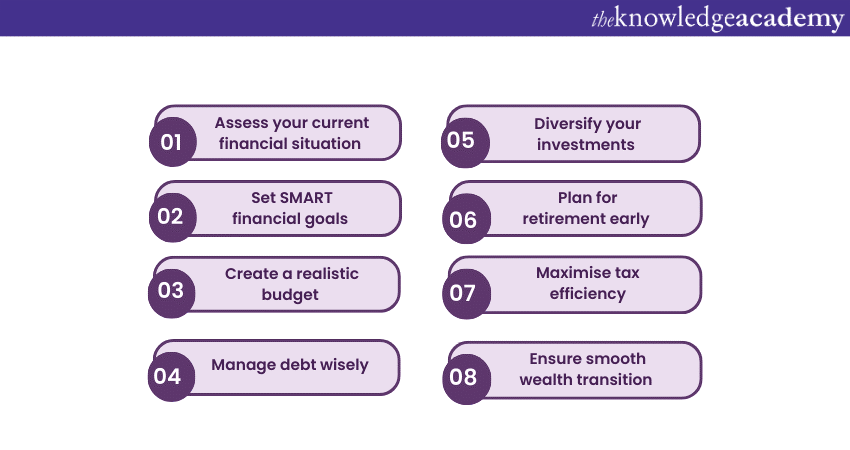 theknowledgeacademy

01 Assess your current financial situation

02 Set SMART financial goals

03 Create a realistic budget

04 Manage debt wisely

05 Diversify your investments

06 Plan for retirement early

07 Maximise tax efficiency

08 Ensure smooth wealth transition